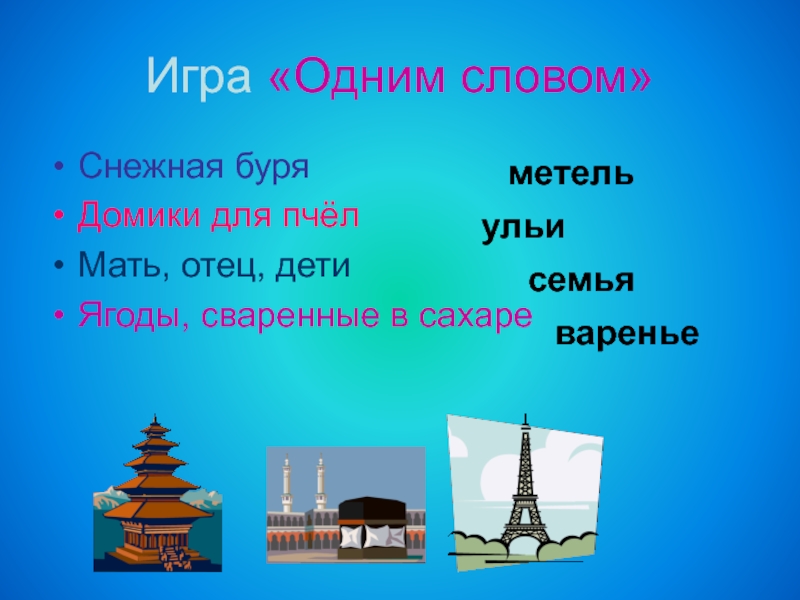 Игра «Одним словом»

• Снежная буря
• Домики для пчёл
• Мать, отец, дети
• Ягоды, сваренные в сахаре

метель
ульи
семья
варенье